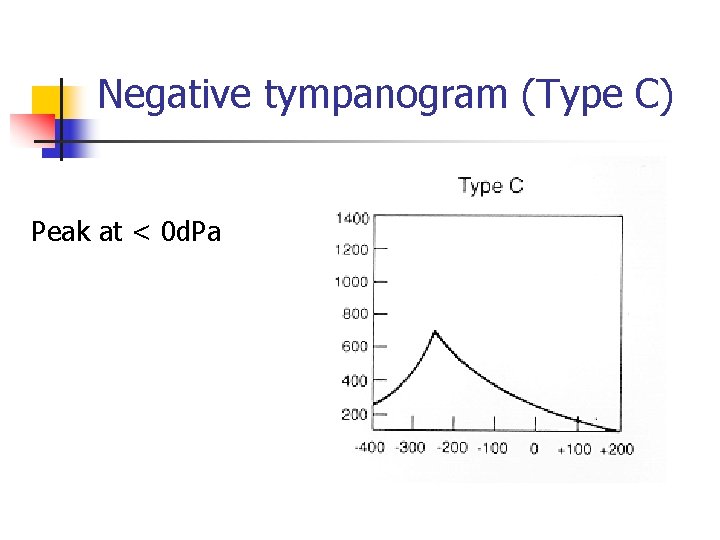 Negative tympanogram (Type C)

Peak at < 0dPa

Type C

1400
1200
1000
800
600
400
200

-400 -300 -200 -100 0 +100 +200